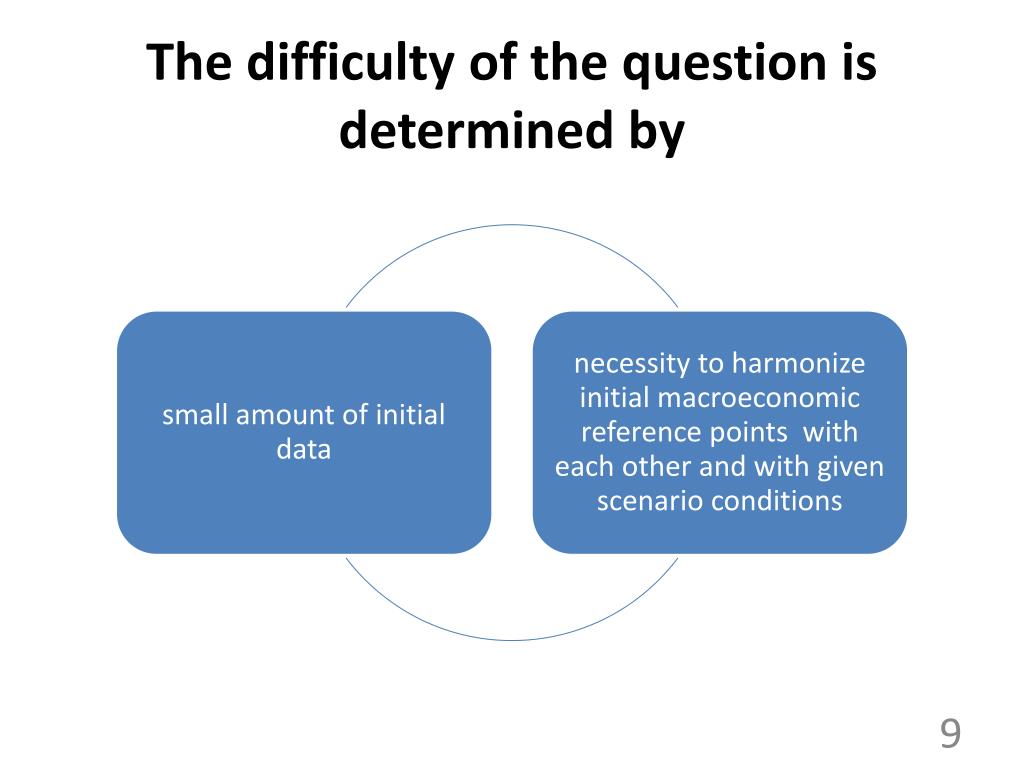 The difficulty of the question is determined by

small amount of initial data

necessity to harmonize initial macroeconomic reference points with each other and with given scenario conditions

9